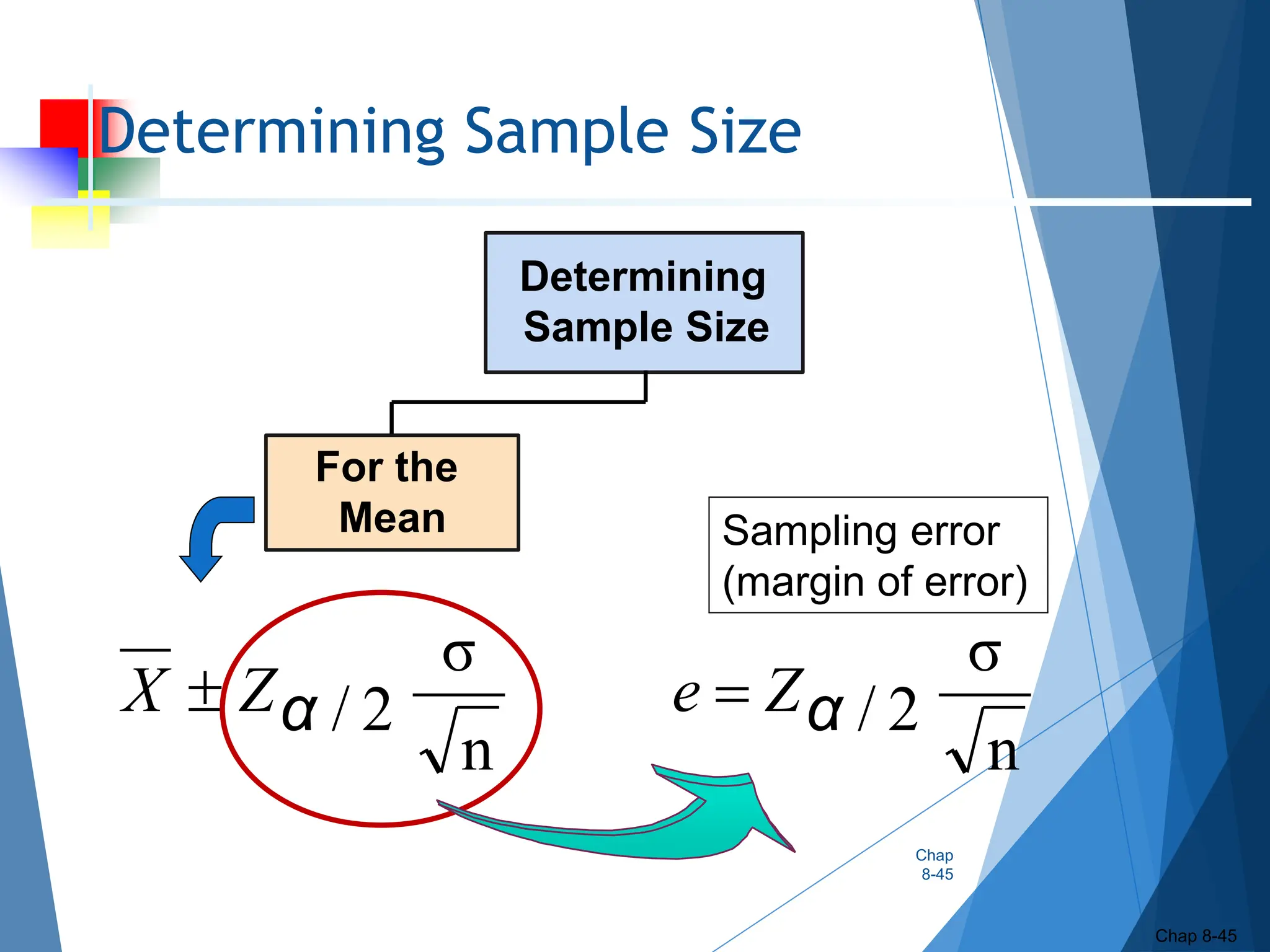 Determining Sample Size

Determining Sample Size

For the Mean

Sampling error (margin of error)

$\overline{X} \pm Z_{\alpha/2} \frac{\sigma}{\sqrt{n}}$

$e = Z_{\alpha/2} \frac{\sigma}{\sqrt{n}}$

Chap 8-45

Chap 8-45